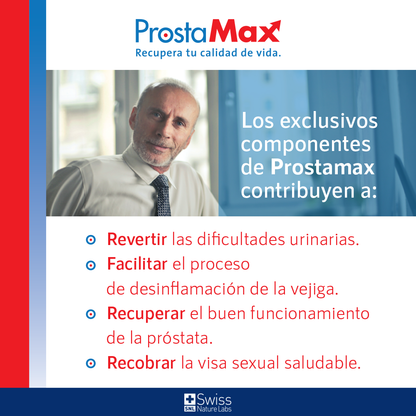 ProstaMax
Recupera tu calidad de vida.

Los exclusivos componentes de Prostamax contribuyen a:

Revertir las dificultades urinarias.
Facilitar el proceso de desinflamación de la vejiga.
Recuperar el buen funcionamiento de la próstata.
Recobrar la visa sexual saludable.

SNL Swiss Nature Labs